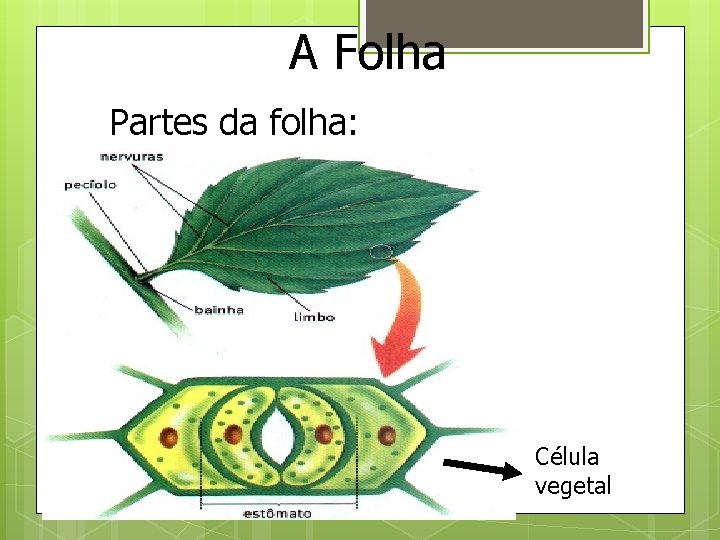 A Folha

Partes da folha:

nervuras
pecíolo
bainha
limbo

estômato

Célula vegetal